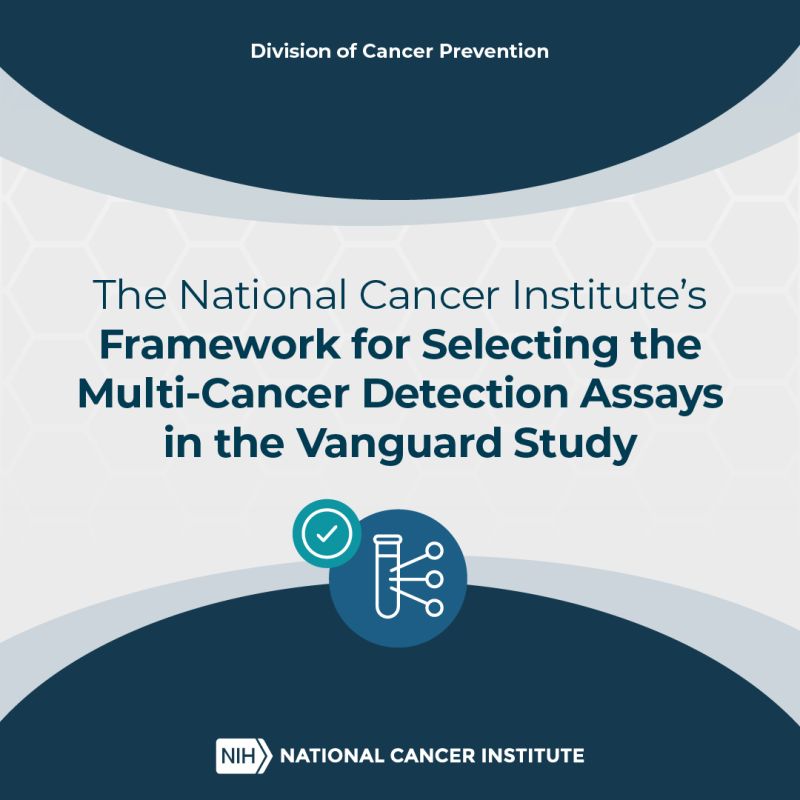 Division of Cancer Prevention

The National Cancer Institute's Framework for Selecting the Multi-Cancer Detection Assays in the Vanguard Study

NIH NATIONAL CANCER INSTITUTE